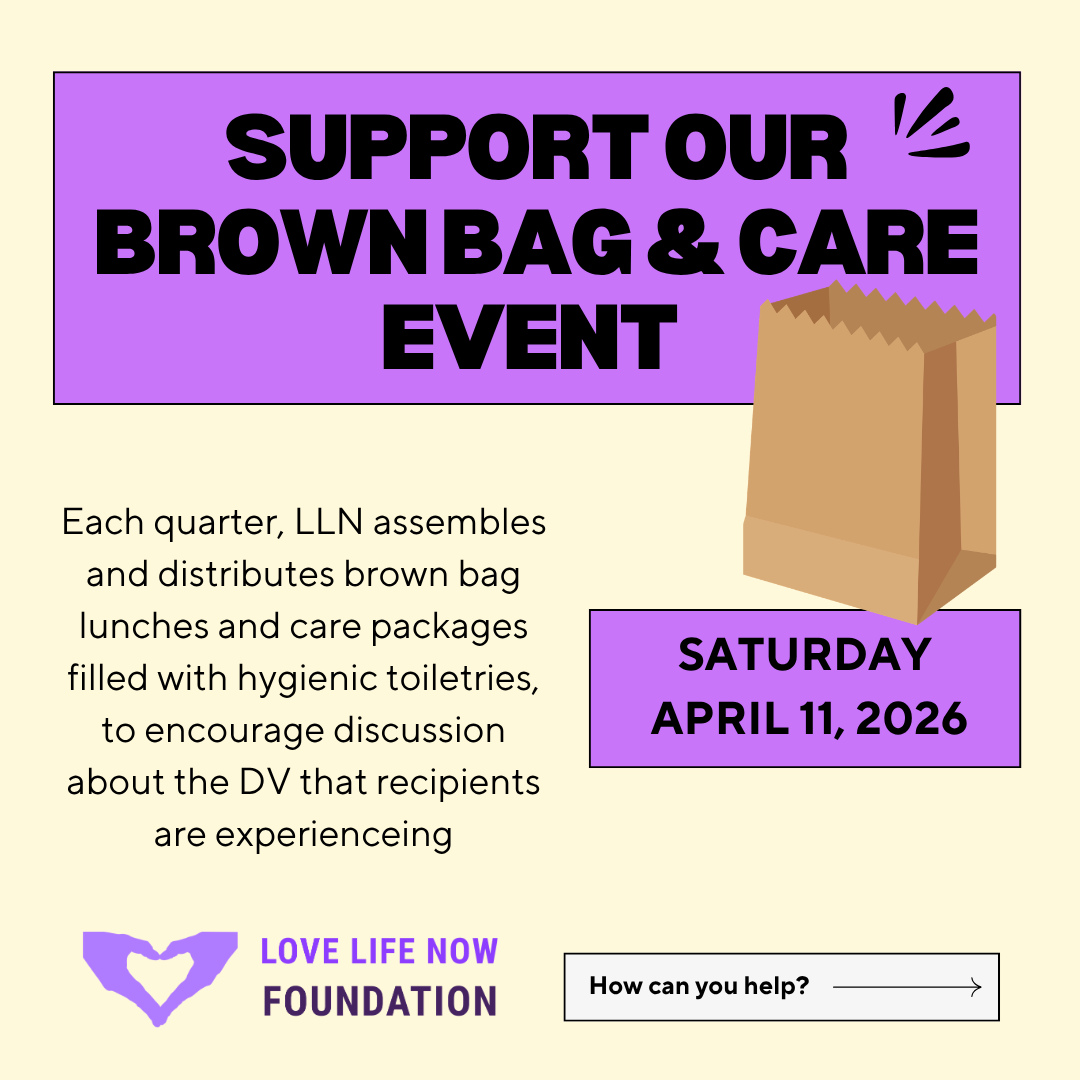 SUPPORT OUR BROWN BAG & CARE EVENT

Each quarter, LLN assembles and distributes brown bag lunches and care packages filled with hygienic toiletries, to encourage discussion about the DV that recipients are experienceing

SATURDAY APRIL 11, 2026

LOVE LIFE NOW FOUNDATION

How can you help?